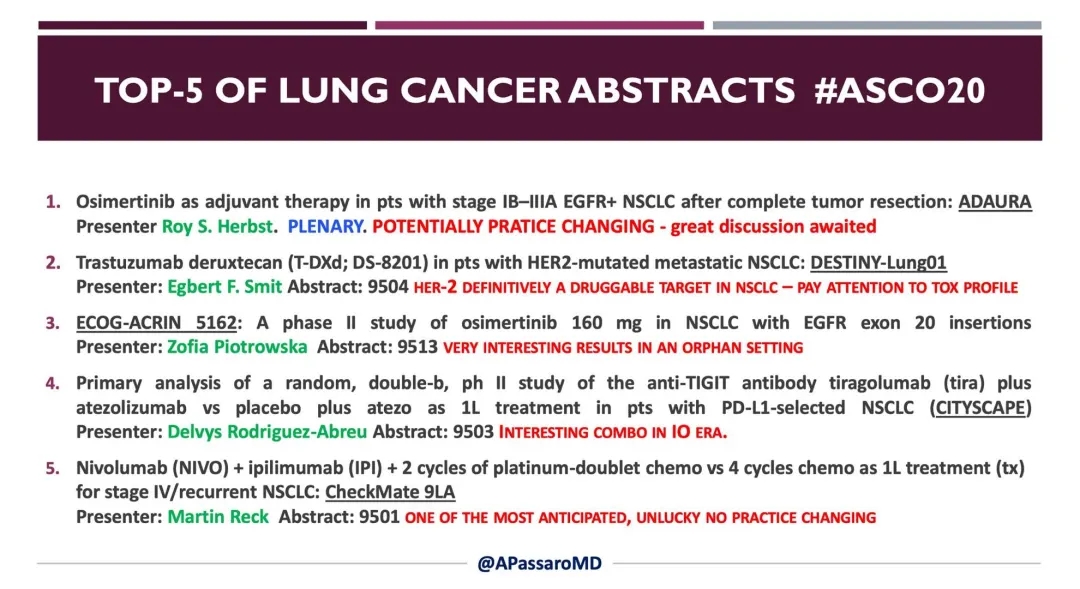 TOP-5 OF LUNG CANCER ABSTRACTS #ASCO20

1. Osimertinib as adjuvant therapy in pts with stage IB–IIIA EGFR+ NSCLC after complete tumor resection: ADAURA Presenter Roy S. Herbst. PLENARY. POTENTIALLY PRATICE CHANGING - great discussion awaited

2. Trastuzumab deruxtecan (T-DXd; DS-8201) in pts with HER2-mutated metastatic NSCLC: DESTINY-Lung01 Presenter: Egbert F. Smit Abstract: 9504 HER-2 DEFINITIVELY A DRUGGABLE TARGET IN NSCLC – PAY ATTENTION TO TOX PROFILE

3. ECOG-ACRIN 5162: A phase II study of osimertinib 160 mg in NSCLC with EGFR exon 20 insertions Presenter: Zofia Piotrowska Abstract: 9513 VERY INTERESTING RESULTS IN AN ORPHAN SETTING

4. Primary analysis of a random, double-b, ph II study of the anti-TIGIT antibody tiragolumab (tira) plus atezolizumab vs placebo plus atezo as 1L treatment in pts with PD-L1-selected NSCLC (CITYSCAPE) Presenter: Delvys Rodriguez-Abreu Abstract: 9503 INTERESTING COMBO IN IO ERA.

5. Nivolumab (NIVO) + ipilimumab (IPI) + 2 cycles of platinum-doublet chemo vs 4 cycles chemo as 1L treatment (tx) for stage IV/recurrent NSCLC: CheckMate 9LA Presenter: Martin Reck Abstract: 9501 ONE OF THE MOST ANTICIPATED, UNLUCKY NO PRACTICE CHANGING

@APassaroMD